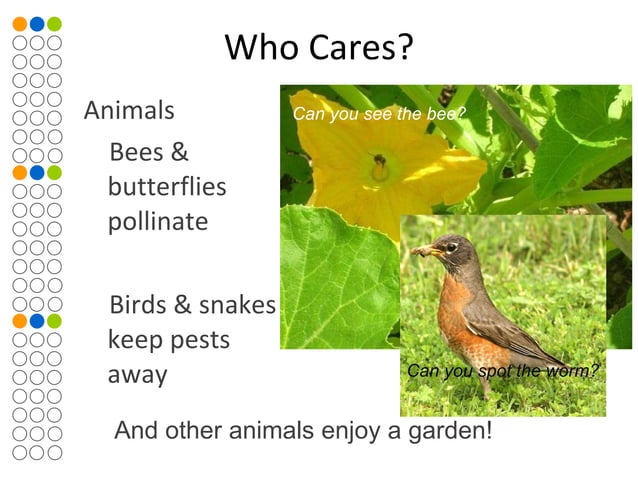 Who Cares?

Animals

Bees & butterflies pollinate

Can you see the bee?

Birds & snakes keep pests away

Can you spot the worm?

And other animals enjoy a garden!